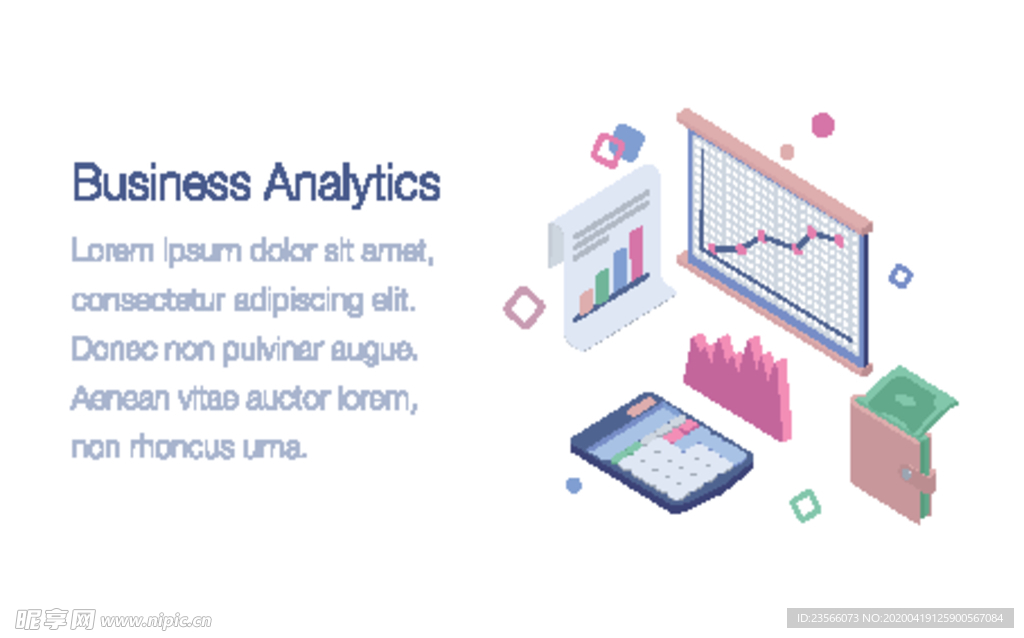 Business Analytics

Lorem ipsum dolor sit amet, consectetur adipiscing elit. Donec non pulvinar augue. Aenean vitae auctor lorem, non rhoncus urna.

昵享网 www.nipic.cn

ID:23566073 NO:20200419125900567084